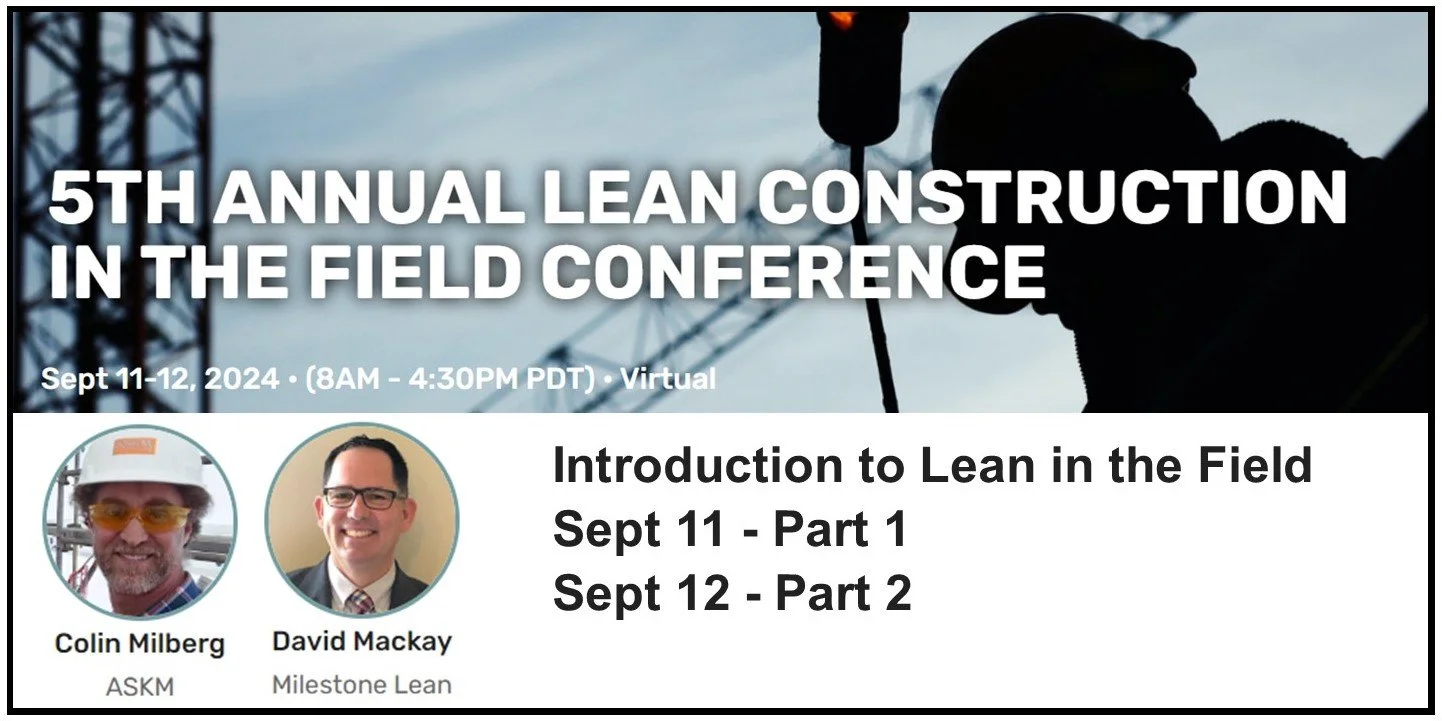 5TH ANNUAL LEAN CONSTRUCTION IN THE FIELD CONFERENCE

Sept 11-12, 2024 • (8AM - 4:30PM PDT) • Virtual

Colin Milberg
ASKM

David Mackay
Milestone Lean

Introduction to Lean in the Field
Sept 11 - Part 1
Sept 12 - Part 2